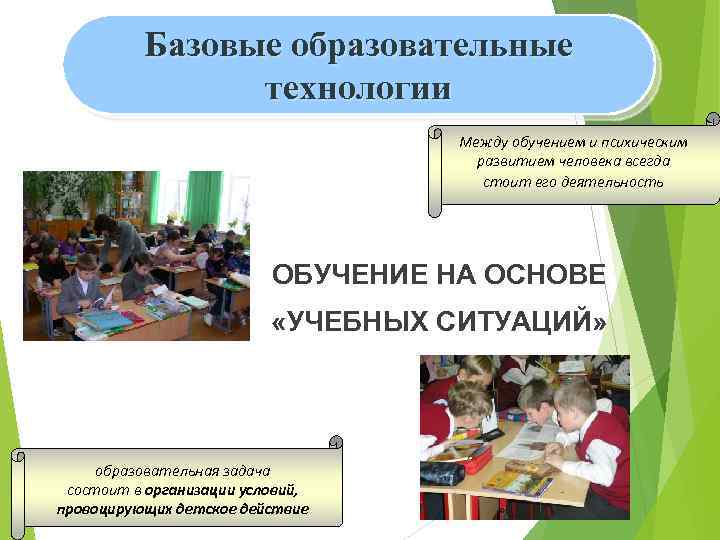 Базовые образовательные технологии

Между обучением и психическим развитием человека всегда стоит его деятельность

ОБУЧЕНИЕ НА ОСНОВЕ «УЧЕБНЫХ СИТУАЦИЙ»

образовательная задача состоит в организации условий, провоцирующих детское действие